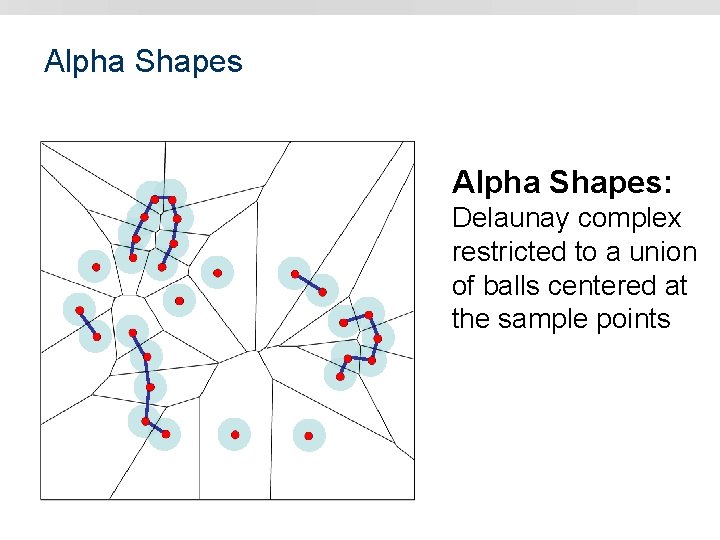 Alpha Shapes

Alpha Shapes:
Delaunay complex restricted to a union of balls centered at the sample points